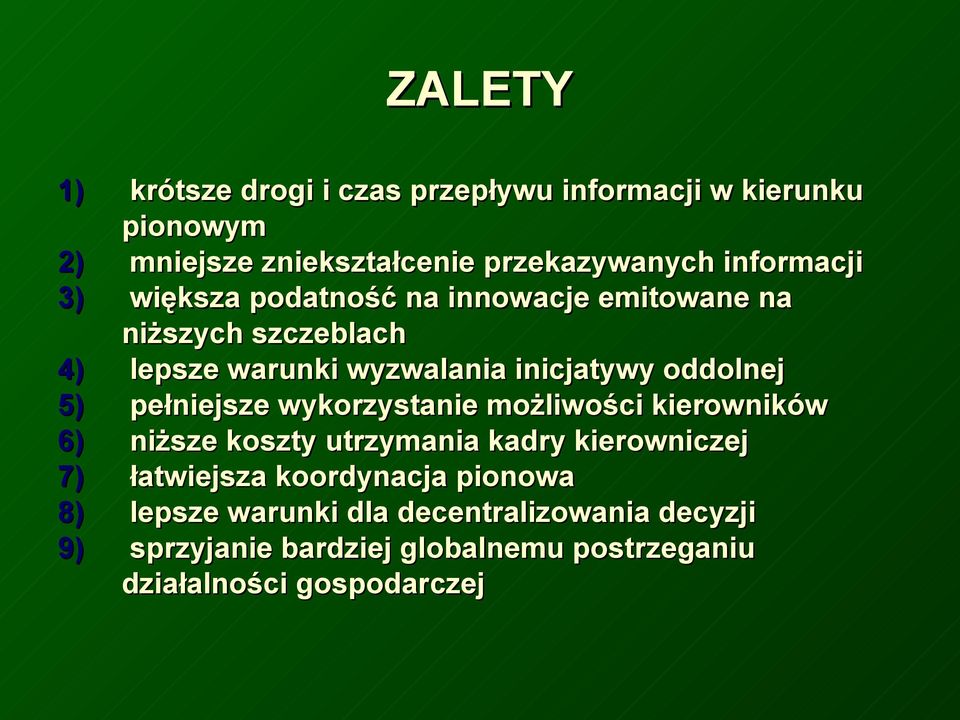 ZALETY

1) krótsze drogi i czas przepływu informacji w kierunku pionowym
2) mniejsze zniekształcenie przekazywanych informacji
3) większa podatność na innowacje emitowane na niższych szczeblach
4) lepsze warunki wyzwalania inicjatywy oddolnej
5) pełniejsze wykorzystanie możliwości kierowników
6) niższe koszty utrzymania kadry kierowniczej
7) łatwiejsza koordynacja pionowa
8) lepsze warunki dla decentralizowania decyzji
9) sprzyjanie bardziej globalnemu postrzeganiu działalności gospodarczej